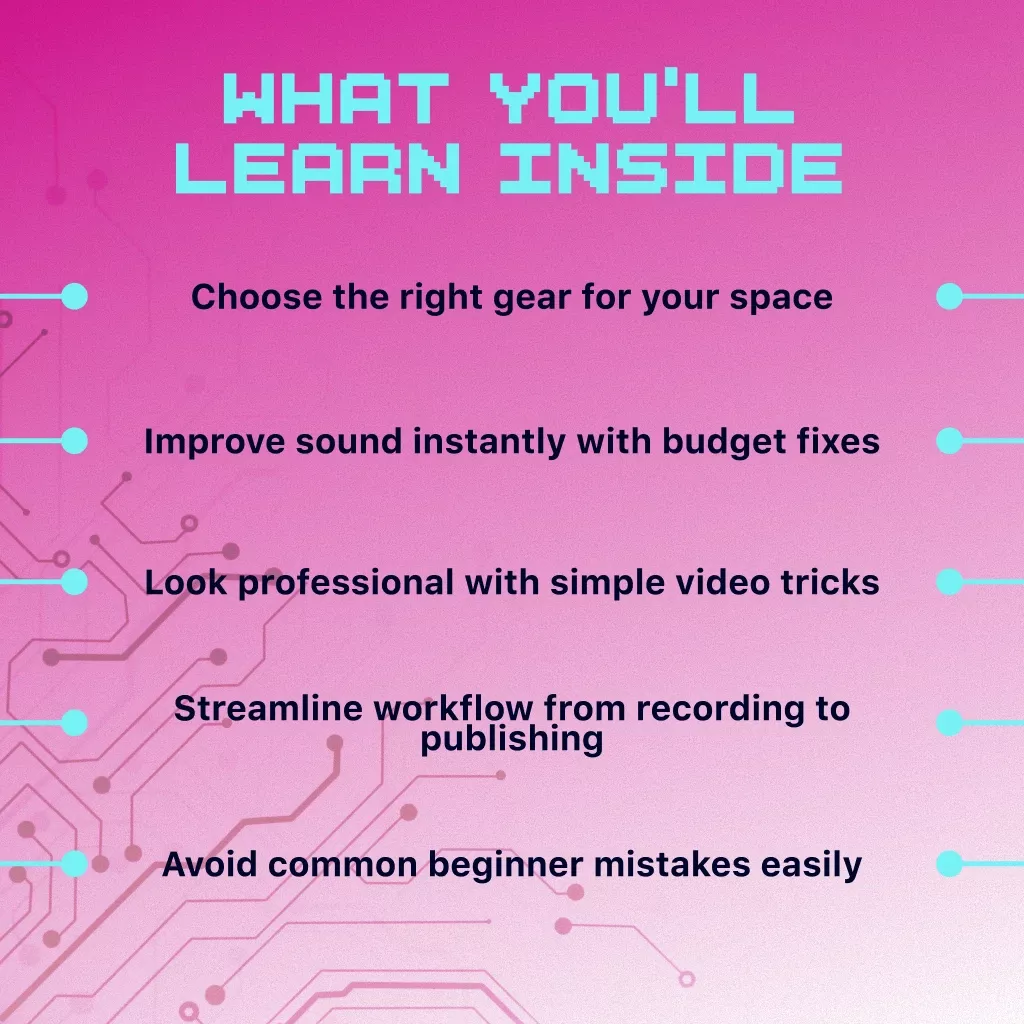 WHAT YOU'LL LEARN INSIDE

Choose the right gear for your space

Improve sound instantly with budget fixes

Look professional with simple video tricks

Streamline workflow from recording to publishing

Avoid common beginner mistakes easily